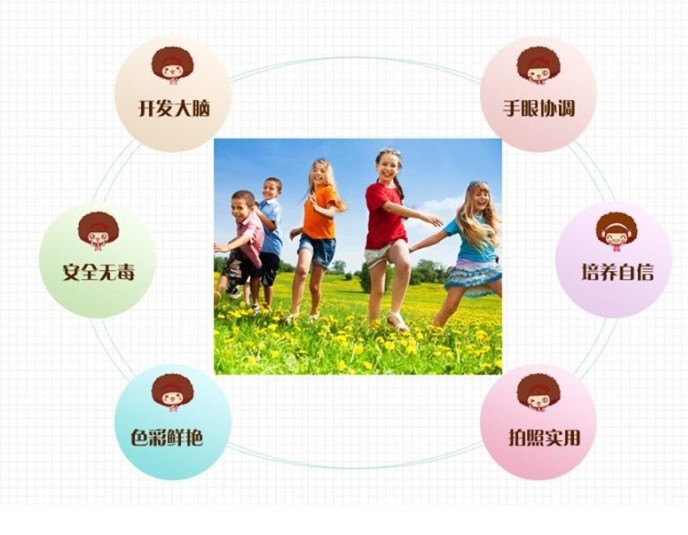 开发大脑

手眼协调

安全无毒

培养自信

色彩鲜艳

拍照实用